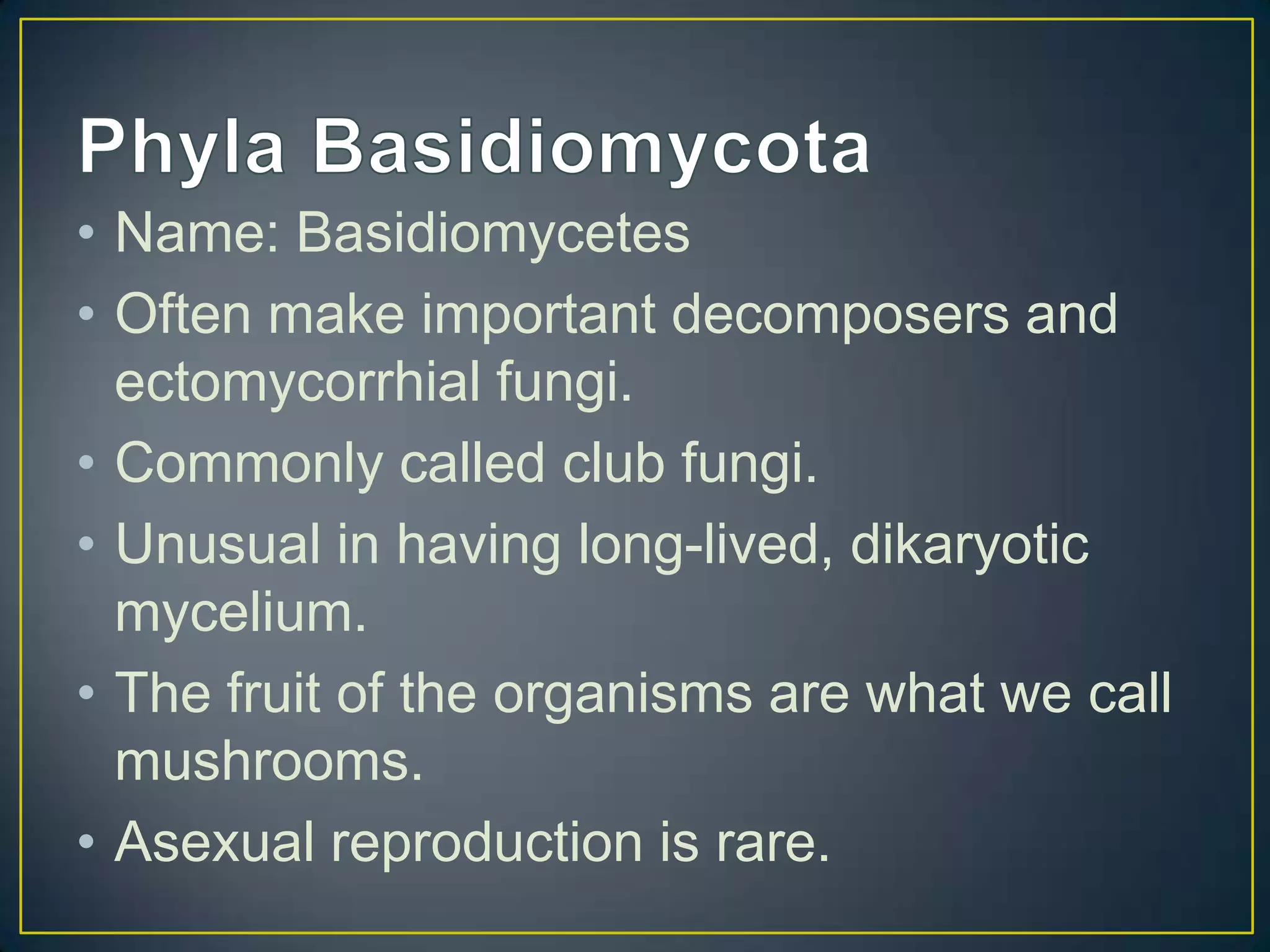 Phyla Basidiomycota

• Name: Basidiomycetes
• Often make important decomposers and ectomycorrhial fungi.
• Commonly called club fungi.
• Unusual in having long-lived, dikaryotic mycelium.
• The fruit of the organisms are what we call mushrooms.
• Asexual reproduction is rare.